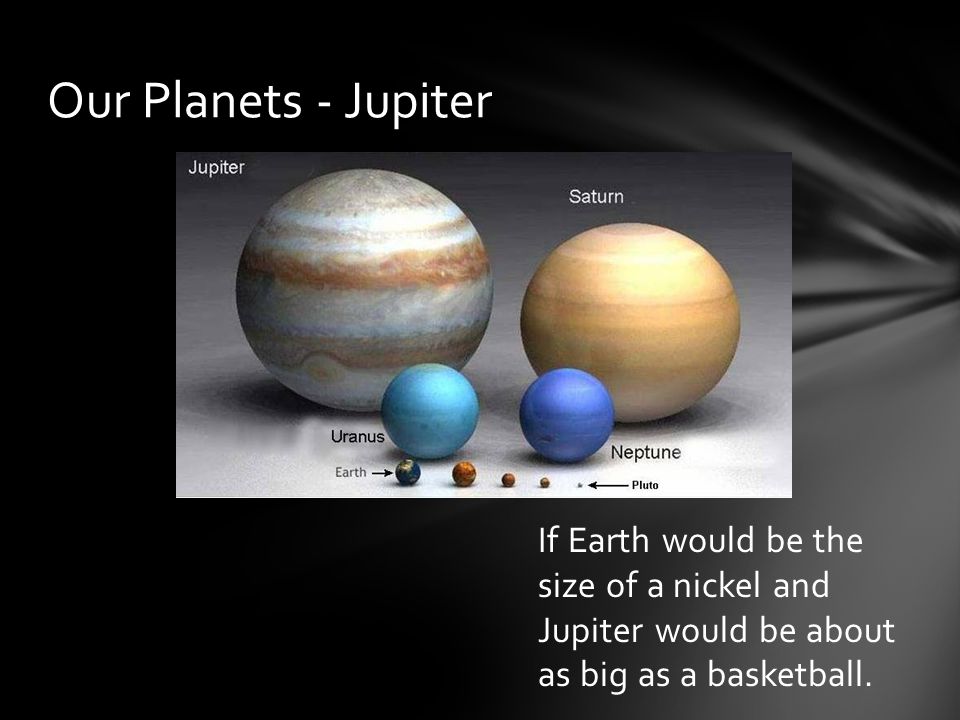 Our Planets - Jupiter

Jupiter

Saturn

Uranus

Neptune

Earth

Pluto

If Earth would be the size of a nickel and Jupiter would be about as big as a basketball.